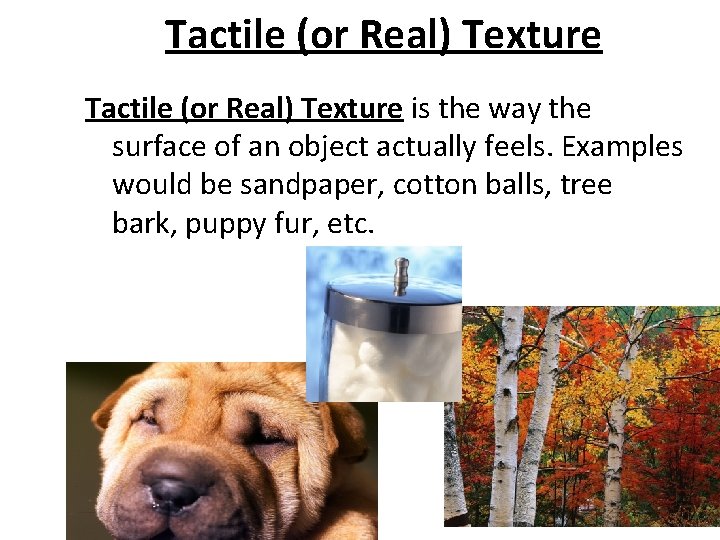 Tactile (or Real) Texture

Tactile (or Real) Texture is the way the surface of an object actually feels. Examples would be sandpaper, cotton balls, tree bark, puppy fur, etc.